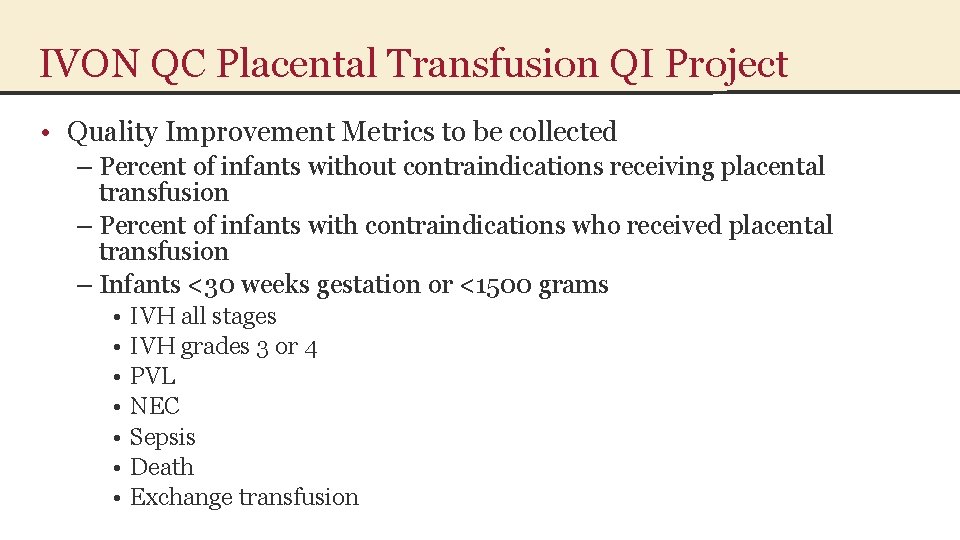 IVON QC Placental Transfusion QI Project

• Quality Improvement Metrics to be collected
– Percent of infants without contraindications receiving placental transfusion
– Percent of infants with contraindications who received placental transfusion
– Infants <30 weeks gestation or <1500 grams
• IVH all stages
• IVH grades 3 or 4
• PVL
• NEC
• Sepsis
• Death
• Exchange transfusion